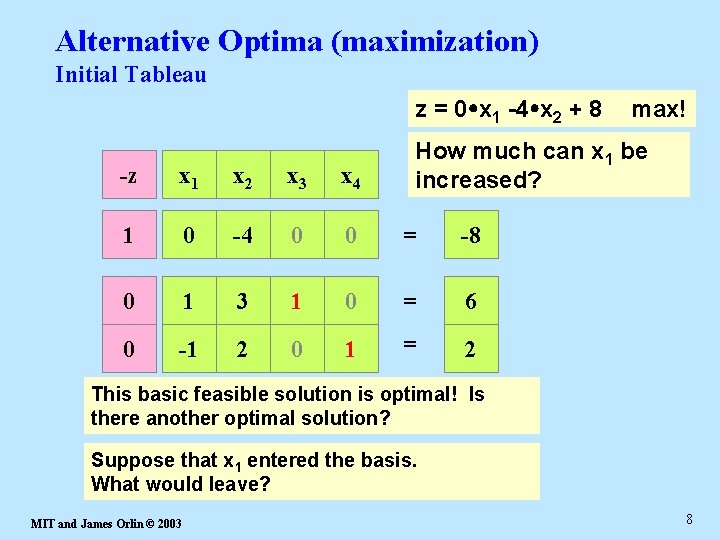 Alternative Optima (maximization)
Initial Tableau

$z = 0 \bullet x_1 - 4 \bullet x_2 + 8$ max!

How much can $x_1$ be increased?

| -z | $x_1$ | $x_2$ | $x_3$ | $x_4$ | | |
|---|---|---|---|---|---|---|
| 1 | 0 | -4 | 0 | 0 | = | -8 |
| 0 | 1 | 3 | 1 | 0 | = | 6 |
| 0 | -1 | 2 | 0 | 1 | = | 2 |

This basic feasible solution is optimal! Is there another optimal solution?

Suppose that $x_1$ entered the basis. What would leave?

MIT and James Orlin © 2003

8